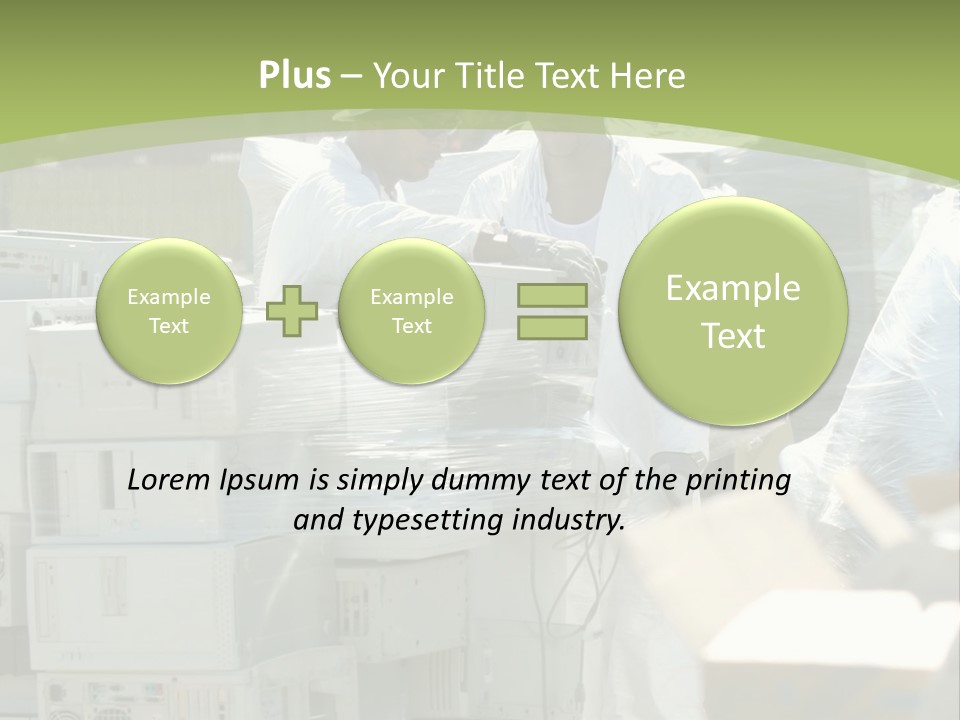 Plus – Your Title Text Here

Example Text

Example Text

Example Text

Lorem Ipsum is simply dummy text of the printing and typesetting industry.